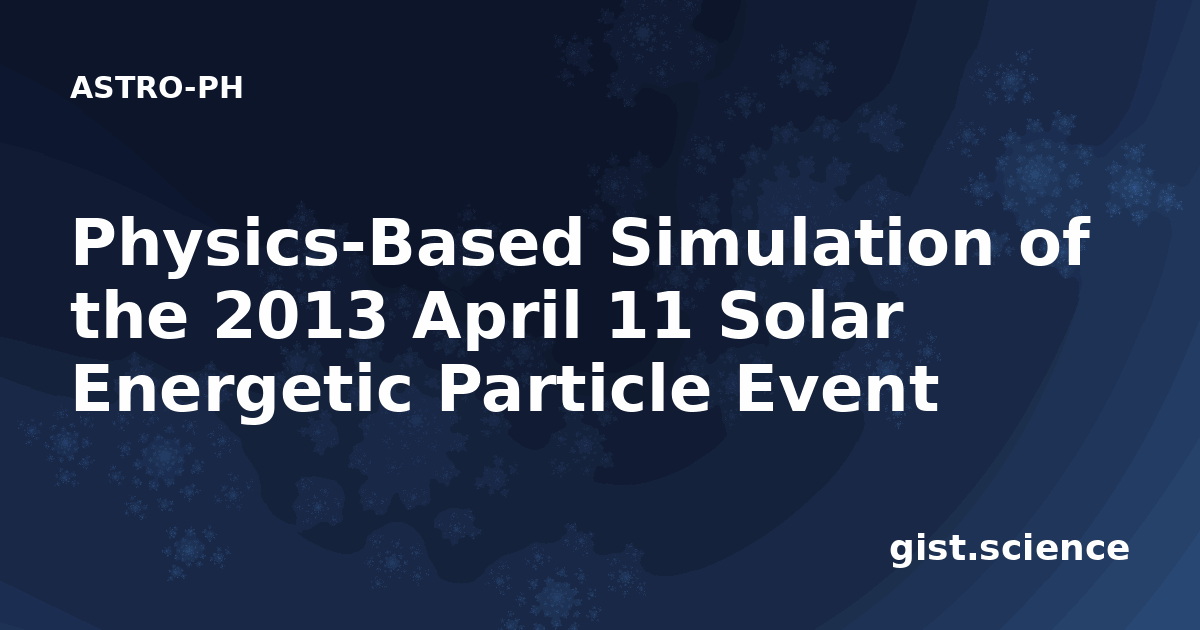 ASTRO-PH

Physics-Based Simulation of the 2013 April 11 Solar Energetic Particle Event

gist.science